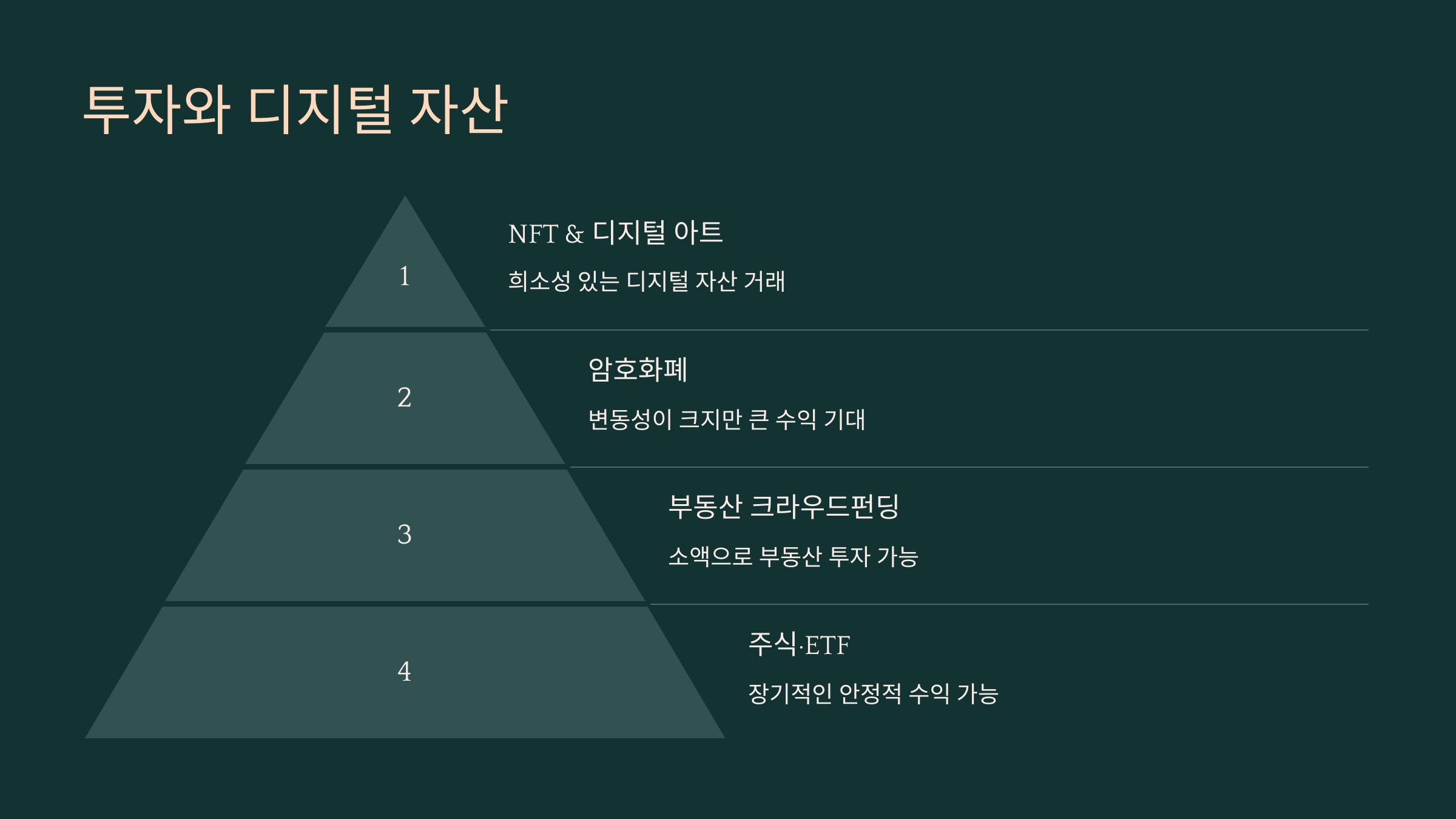 투자와 디지털 자산

1

NFT & 디지털 아트

희소성 있는 디지털 자산 거래

2

암호화폐

변동성이 크지만 큰 수익 기대

3

부동산 크라우드펀딩

소액으로 부동산 투자 가능

4

주식·ETF

장기적인 안정적 수익 가능